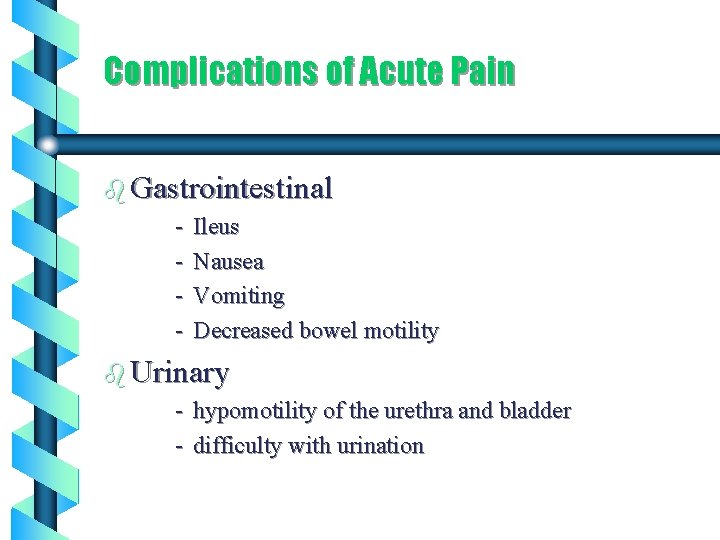 Complications of Acute Pain

Gastrointestinal

- Ileus
- Nausea
- Vomiting
- Decreased bowel motility

Urinary

- hypomotility of the urethra and bladder
- difficulty with urination